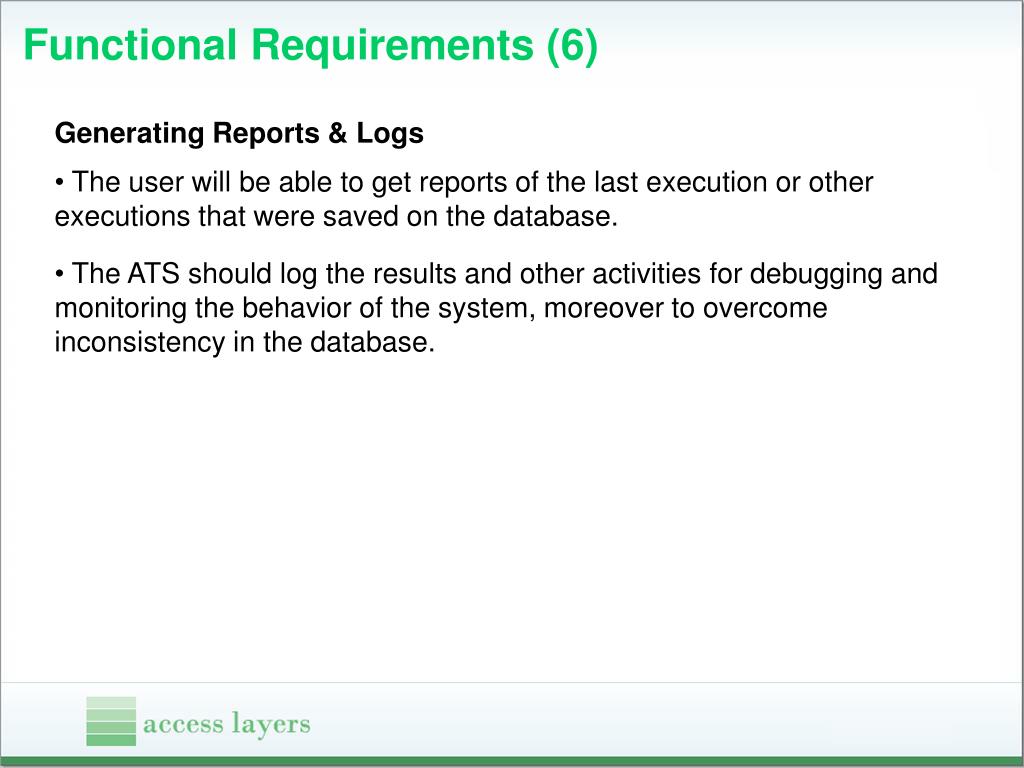 Functional Requirements (6)

Generating Reports & Logs

• The user will be able to get reports of the last execution or other executions that were saved on the database.

• The ATS should log the results and other activities for debugging and monitoring the behavior of the system, moreover to overcome inconsistency in the database.

access layers